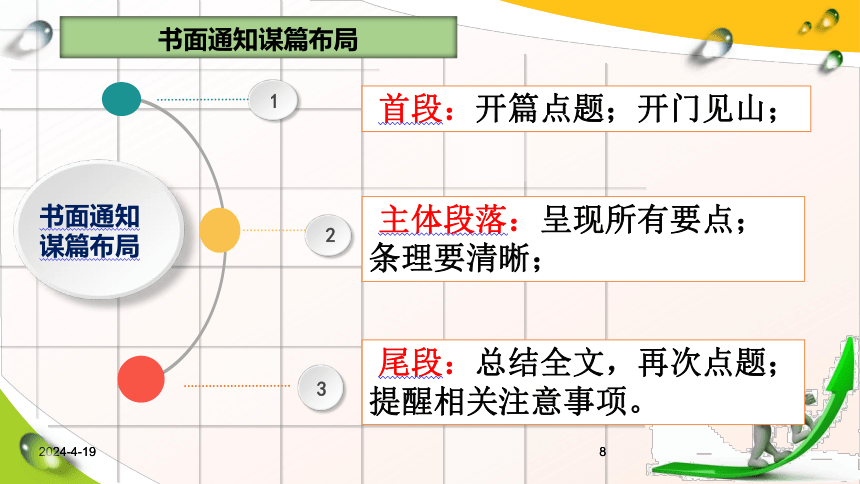 书面通知谋篇布局

书面通知谋篇布局

1

首段：开篇点题；开门见山；

2

主体段落：呈现所有要点；条理要清晰；

3

尾段：总结全文，再次点题；提醒相关注意事项。

2024-4-19

8